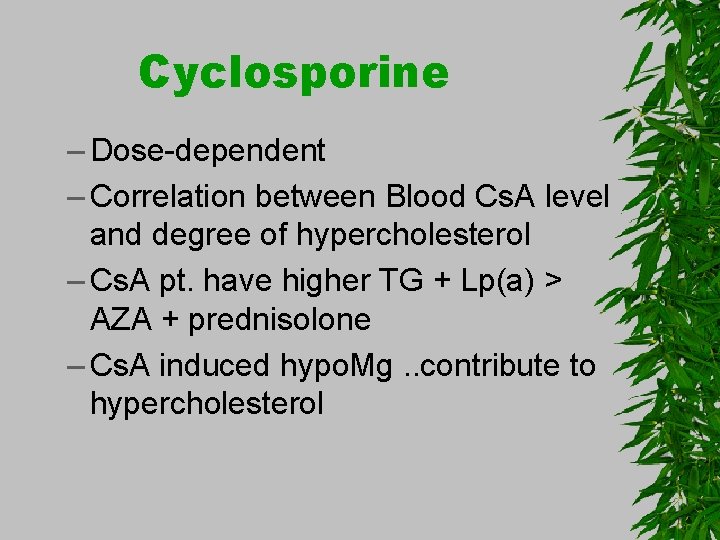 Cyclosporine

– Dose-dependent

– Correlation between Blood CsA level and degree of hypercholesterol

– CsA pt. have higher TG + Lp(a) > AZA + prednisolone

– CsA induced hypoMg ..contribute to hypercholesterol